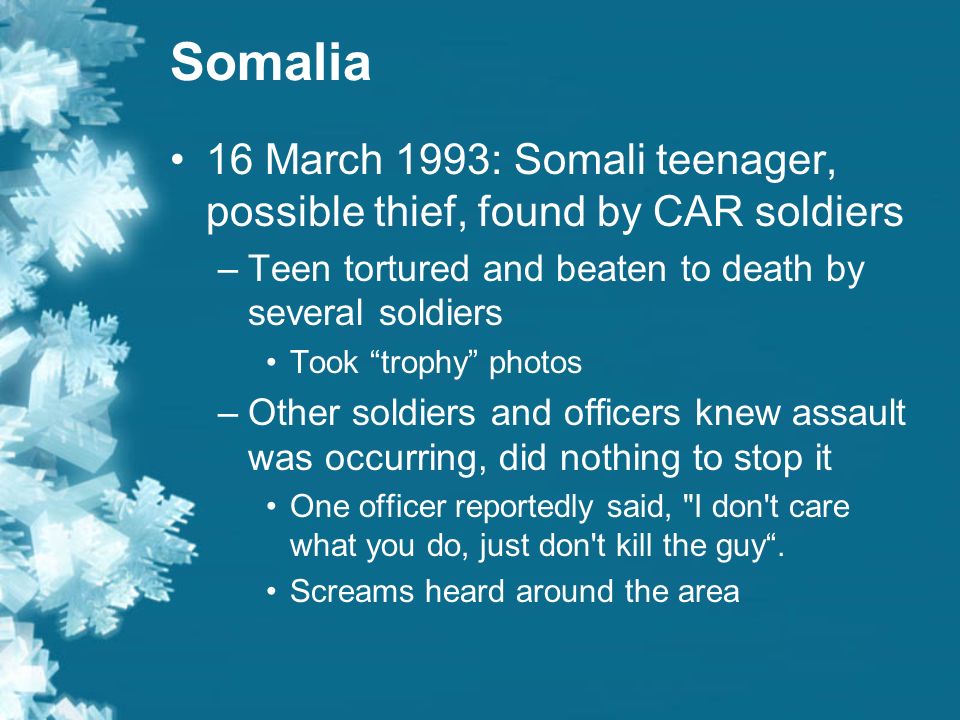 Somalia

• 16 March 1993: Somali teenager, possible thief, found by CAR soldiers

– Teen tortured and beaten to death by several soldiers

• Took “trophy” photos

– Other soldiers and officers knew assault was occurring, did nothing to stop it

• One officer reportedly said, "I don't care what you do, just don't kill the guy“.

• Screams heard around the area